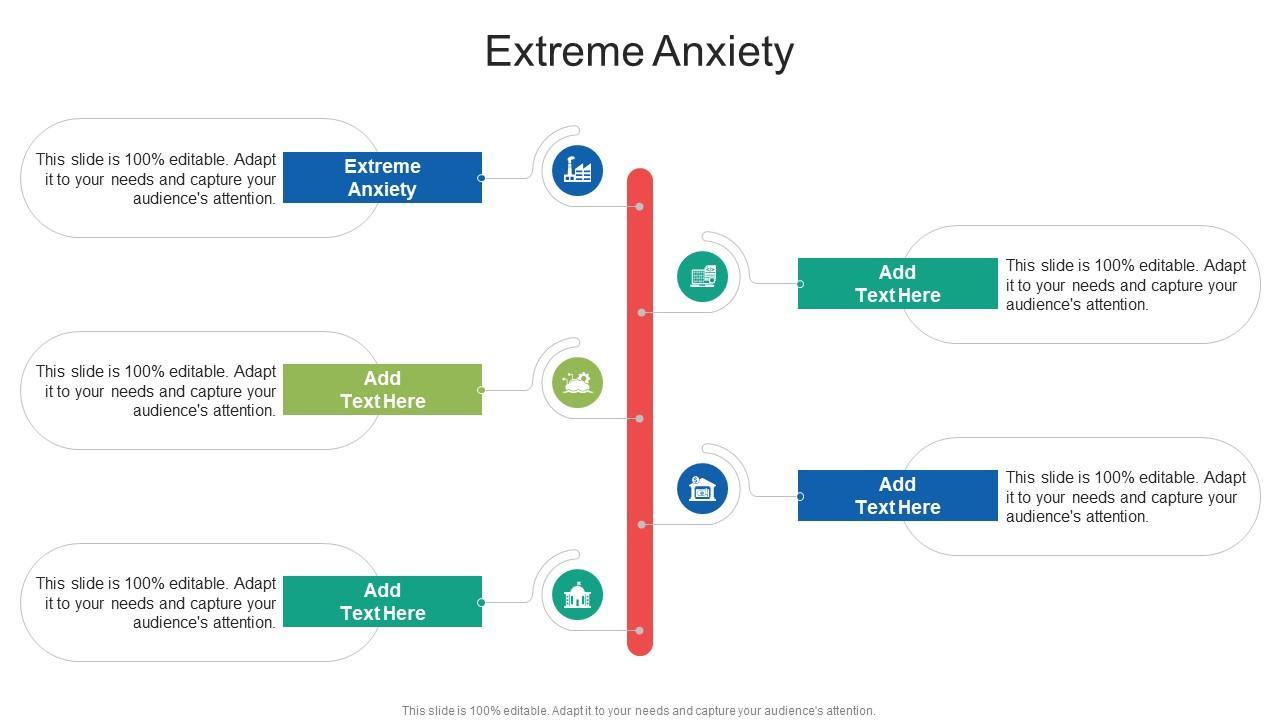 Extreme Anxiety

This slide is 100% editable. Adapt it to your needs and capture your audience's attention.

Extreme Anxiety

Add Text Here

This slide is 100% editable. Adapt it to your needs and capture your audience's attention.

This slide is 100% editable. Adapt it to your needs and capture your audience's attention.

Add Text Here

Add Text Here

This slide is 100% editable. Adapt it to your needs and capture your audience's attention.

This slide is 100% editable. Adapt it to your needs and capture your audience's attention.

Add Text Here

This slide is 100% editable. Adapt it to your needs and capture your audience's attention.